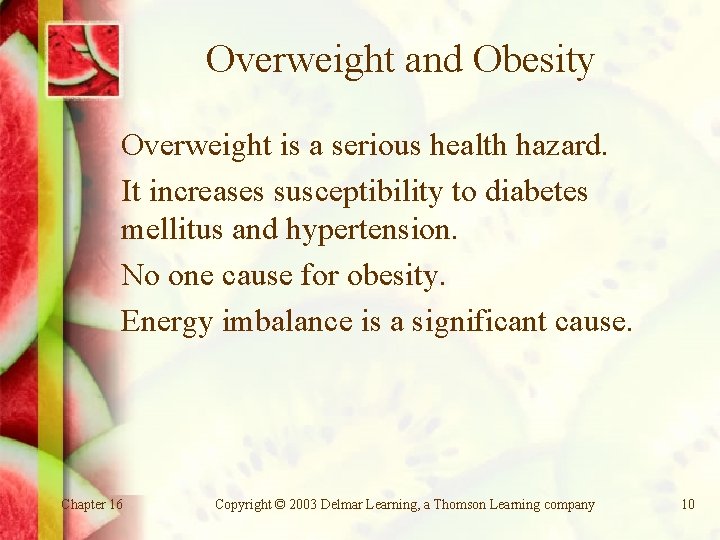 Overweight and Obesity

Overweight is a serious health hazard.

It increases susceptibility to diabetes mellitus and hypertension.

No one cause for obesity.

Energy imbalance is a significant cause.

Chapter 16

Copyright © 2003 Delmar Learning, a Thomson Learning company

10